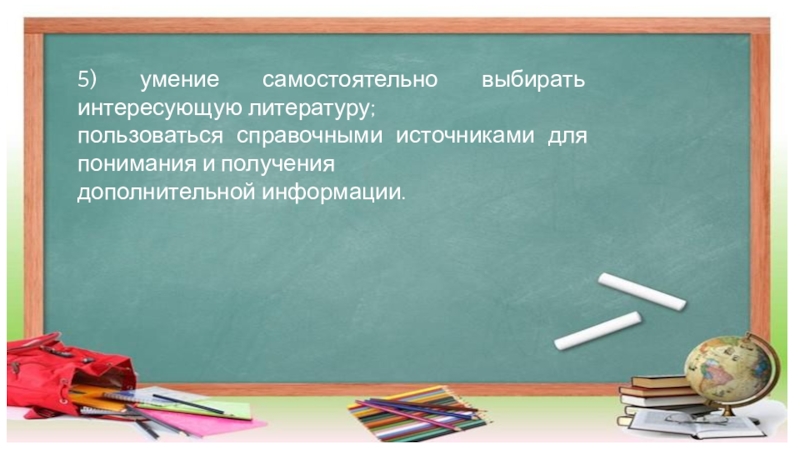 5) умение самостоятельно выбирать интересующую литературу;
пользоваться справочными источниками для понимания и получения
дополнительной информации.